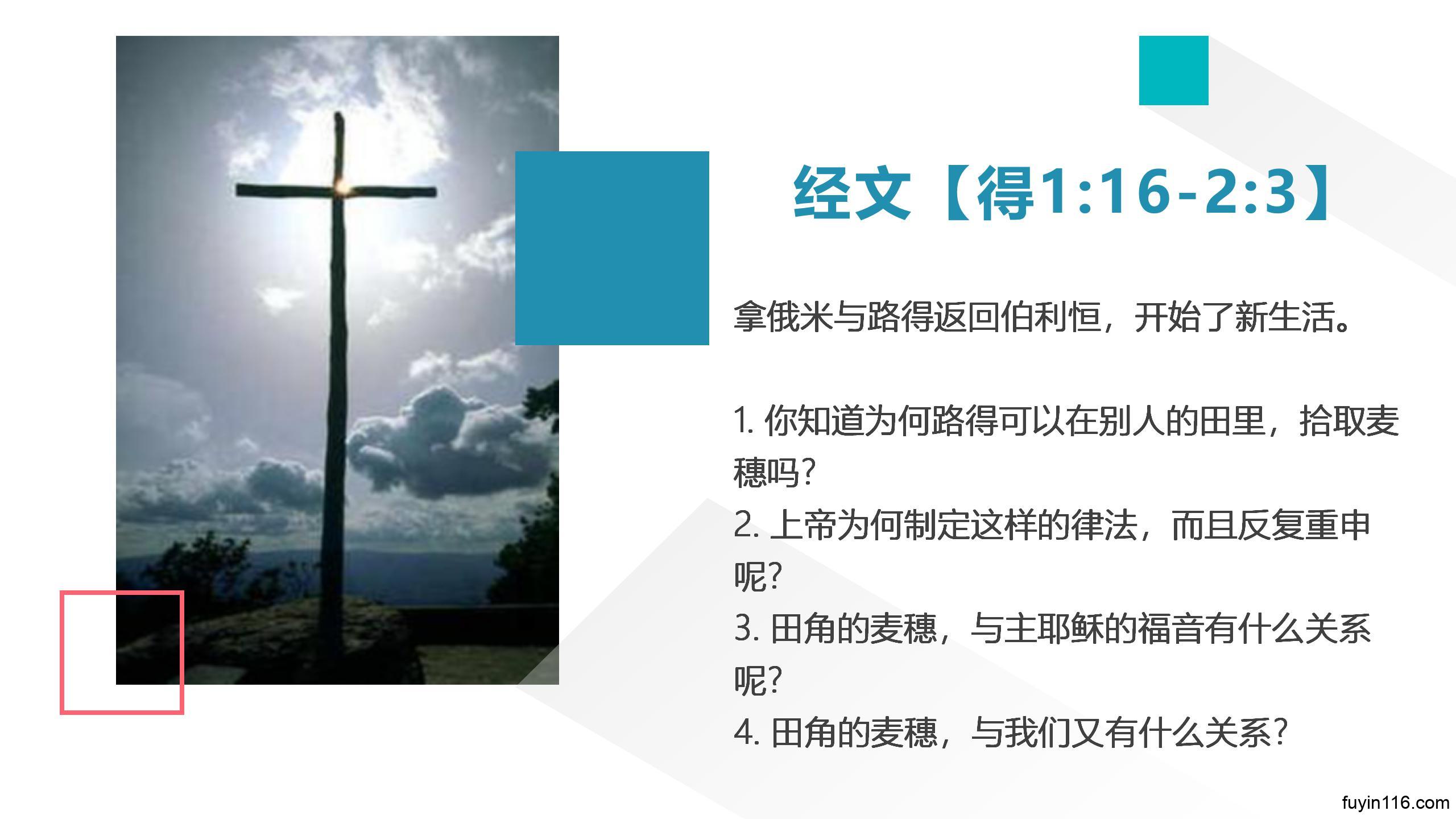 经文【得1:16-2:3】

拿俄米与路得返回伯利恒，开始了新生活。

1. 你知道为何路得可以在别人的田里，拾取麦穗吗?
2. 上帝为何制定这样的律法，而且反复重申呢?
3. 田角的麦穗，与主耶稣的福音有什么关系呢?
4. 田角的麦穗，与我们又有什么关系?

fuyin116.com